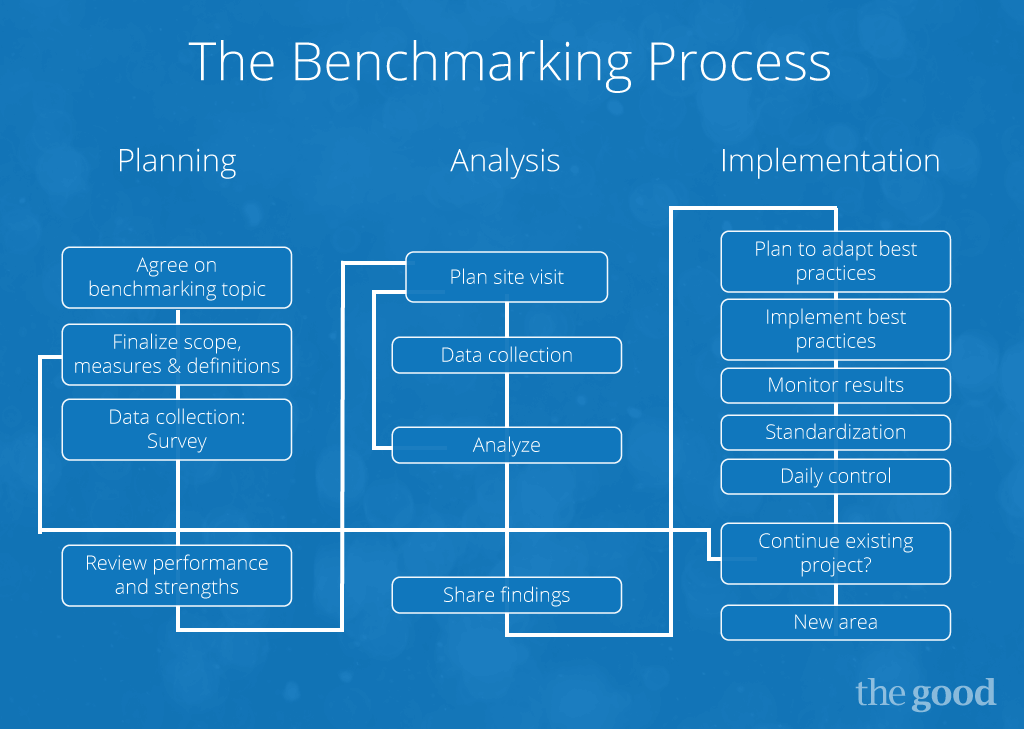 The Benchmarking Process

Planning

Agree on benchmarking topic

Finalize scope, measures & definitions

Data collection: Survey

Review performance and strengths

Analysis

Plan site visit

Data collection

Analyze

Share findings

Implementation

Plan to adapt best practices

Implement best practices

Monitor results

Standardization

Daily control

Continue existing project?

New area

the good